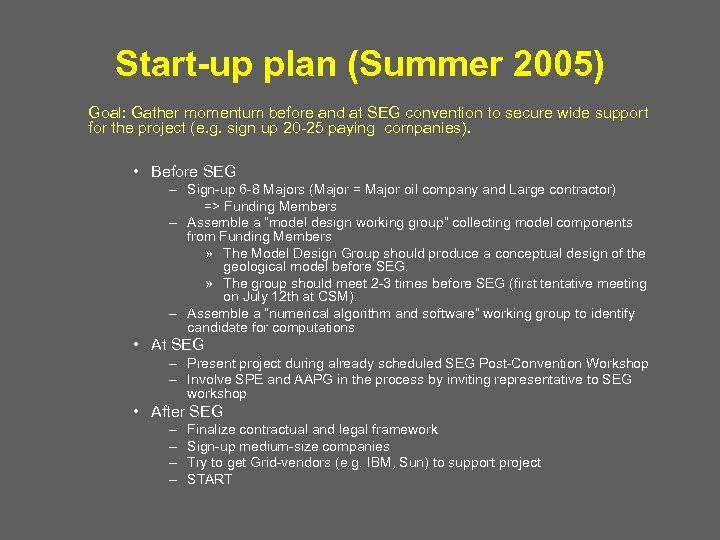 Start-up plan (Summer 2005)

Goal: Gather momentum before and at SEG convention to secure wide support for the project (e.g. sign up 20-25 paying companies).

• Before SEG
– Sign-up 6-8 Majors (Major = Major oil company and Large contractor)
=> Funding Members
– Assemble a "model design working group" collecting model components from Funding Members
» The Model Design Group should produce a conceptual design of the geological model before SEG.
» The group should meet 2-3 times before SEG (first tentative meeting on July 12th at CSM).
– Assemble a "numerical algorithm and software" working group to identify candidate for computations
• At SEG
– Present project during already scheduled SEG Post-Convention Workshop
– Involve SPE and AAPG in the process by inviting representative to SEG workshop
• After SEG
– Finalize contractual and legal framework
– Sign-up medium-size companies
– Try to get Grid-vendors (e.g. IBM, Sun) to support project
– START